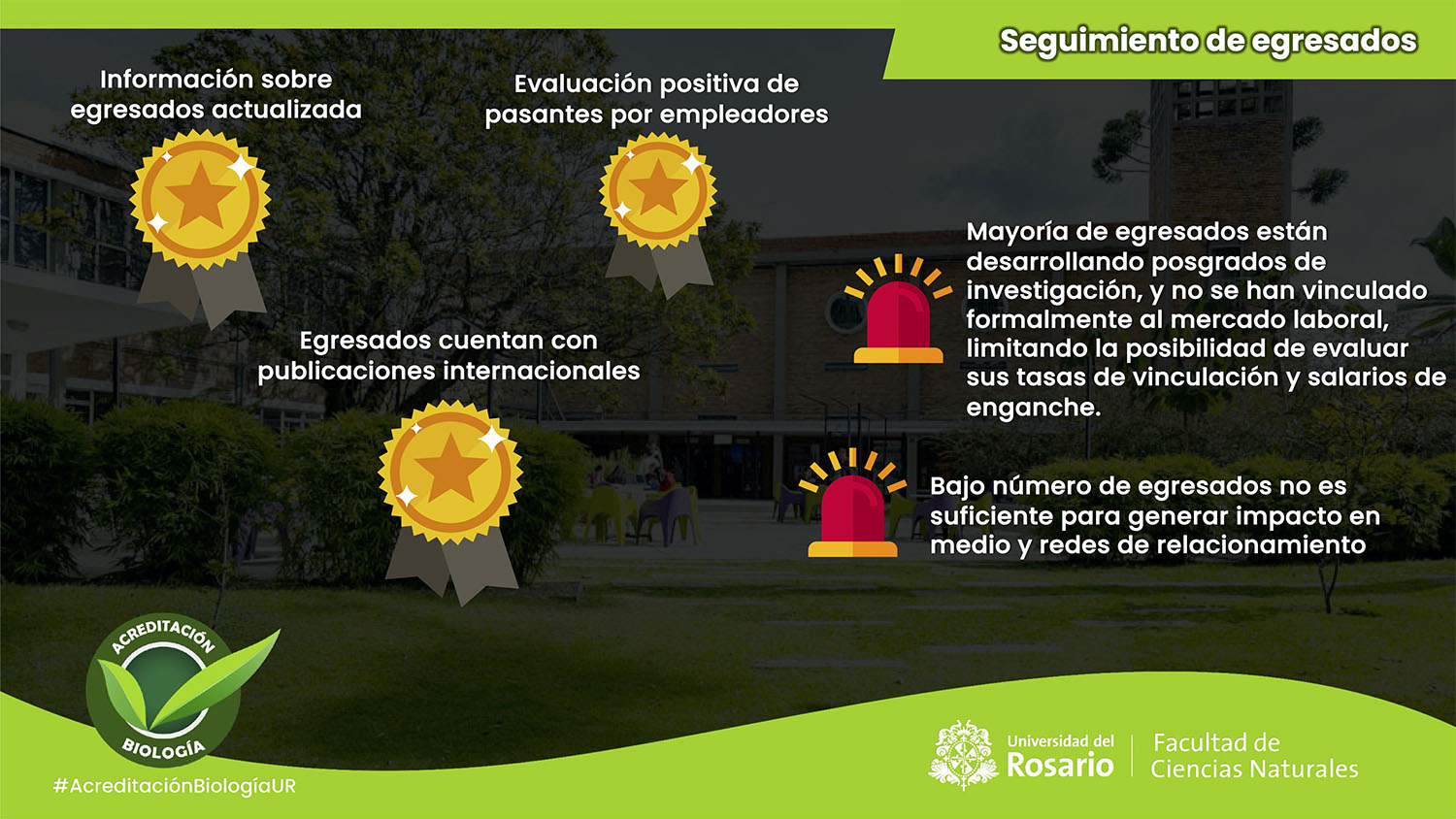 Seguimiento de egresados

Información sobre egresados actualizada

Evaluación positiva de pasantes por empleadores

Egresados cuentan con publicaciones internacionales

Mayoría de egresados están desarrollando posgrados de investigación, y no se han vinculado formalmente al mercado laboral, limitando la posibilidad de evaluar sus tasas de vinculación y salarios de enganche.

Bajo número de egresados no es suficiente para generar impacto en medio y redes de relacionamiento

ACREDITACIÓN
BIOLOGÍA

#AcreditaciónBiologíaUR

Universidad del Rosario

Facultad de Ciencias Naturales